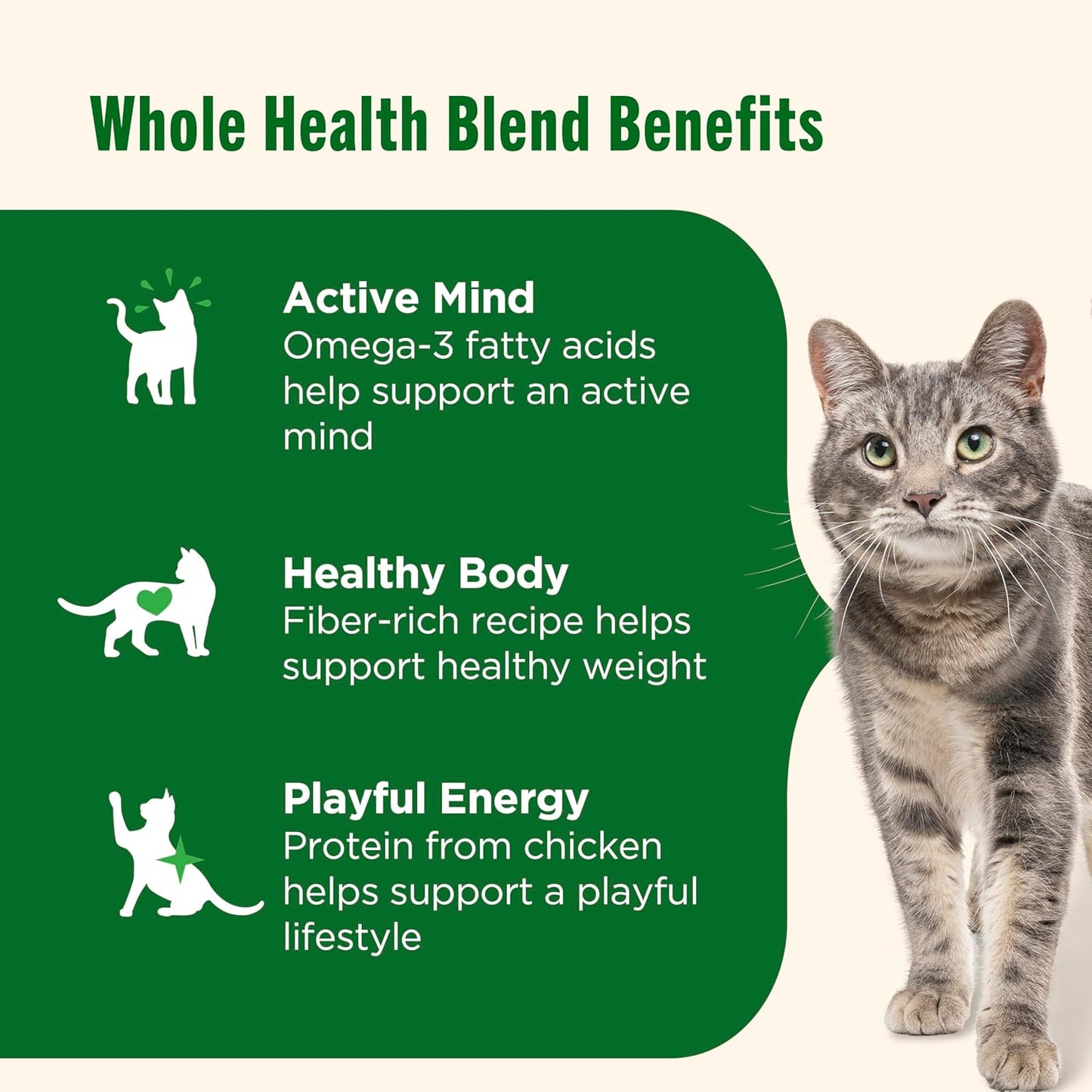 Whole Health Blend Benefits

Active Mind
Omega-3 fatty acids help support an active mind

Healthy Body
Fiber-rich recipe helps support healthy weight

Playful Energy
Protein from chicken helps support a playful lifestyle